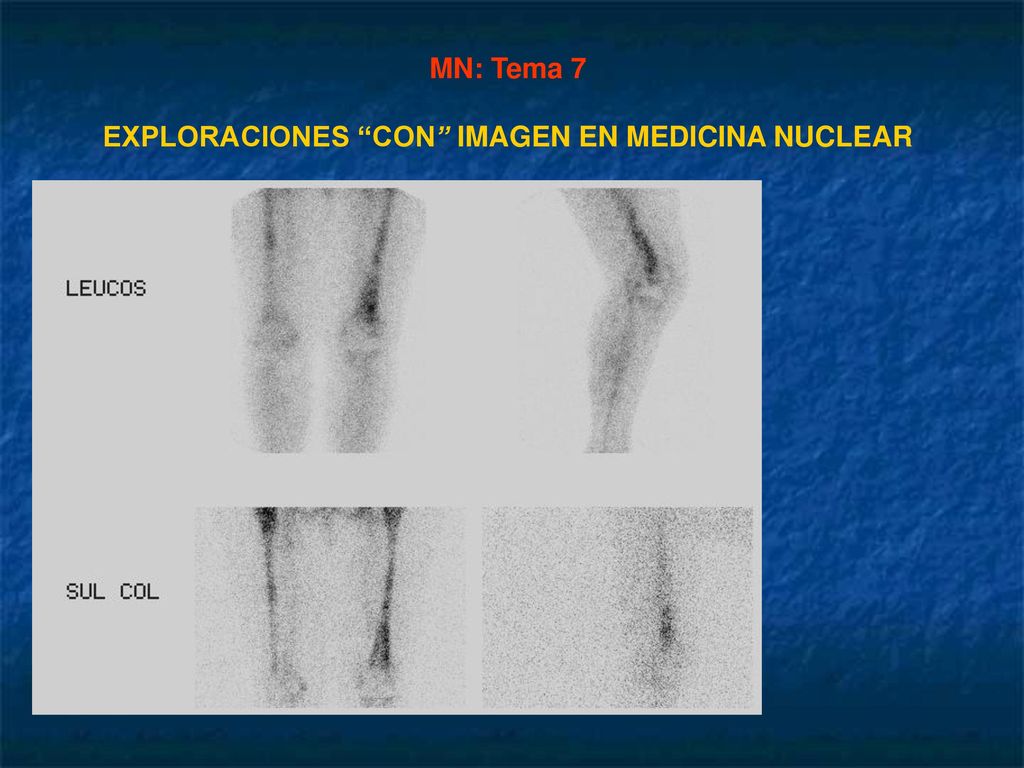 MN: Tema 7

EXPLORACIONES “CON” IMAGEN EN MEDICINA NUCLEAR

LEUCOS

SUL COL